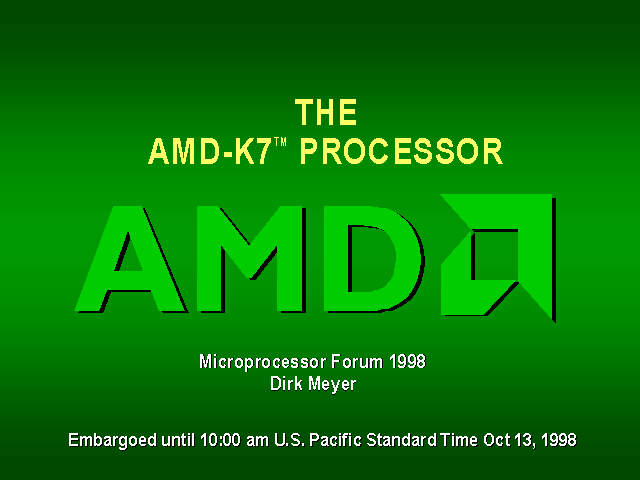 THE
AMD-K7™ PROCESSOR

AMD

Microprocessor Forum 1998
Dirk Meyer

Embargoed until 10:00 am U.S. Pacific Standard Time Oct 13, 1998